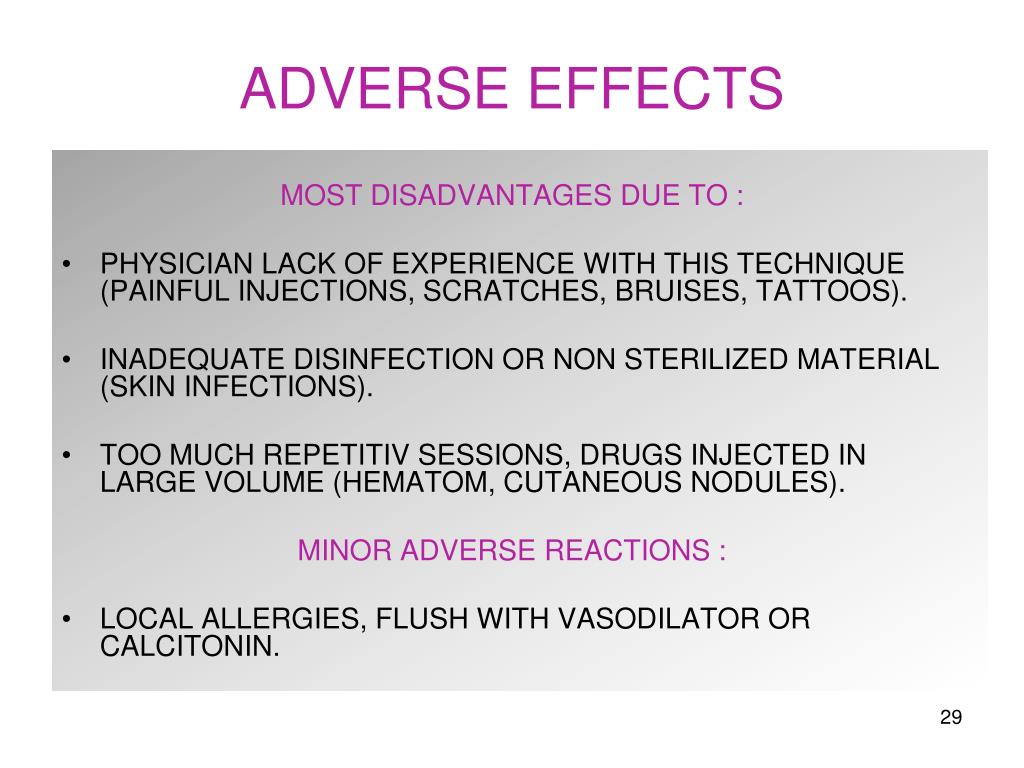 ADVERSE EFFECTS

MOST DISADVANTAGES DUE TO :

• PHYSICIAN LACK OF EXPERIENCE WITH THIS TECHNIQUE (PAINFUL INJECTIONS, SCRATCHES, BRUISES, TATTOOS).

• INADEQUATE DISINFECTION OR NON STERILIZED MATERIAL (SKIN INFECTIONS).

• TOO MUCH REPETITIV SESSIONS, DRUGS INJECTED IN LARGE VOLUME (HEMATOM, CUTANEOUS NODULES).

MINOR ADVERSE REACTIONS :

• LOCAL ALLERGIES, FLUSH WITH VASODILATOR OR CALCITONIN.

29